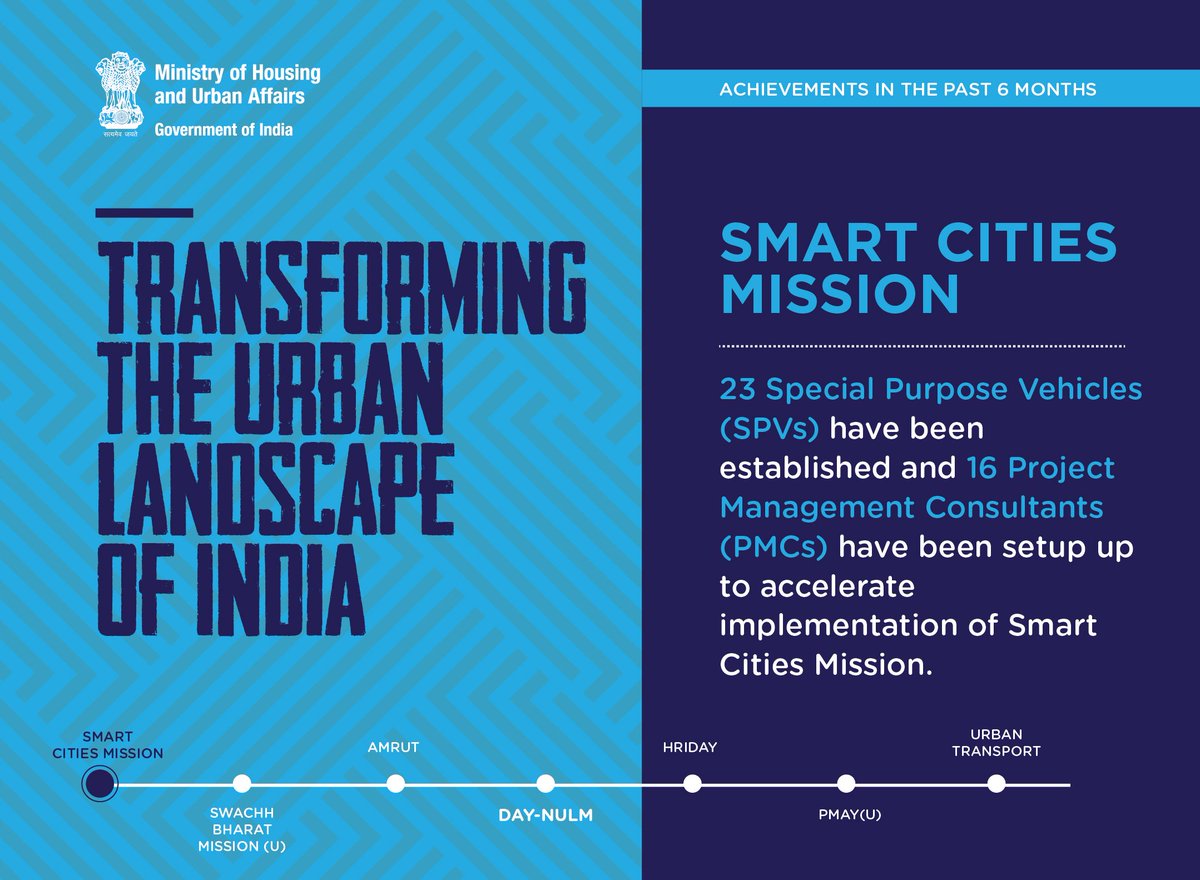 सत्यमेव जयते
Ministry of Housing and Urban Affairs
Government of India

TRANSFORMING THE URBAN LANDSCAPE OF INDIA

ACHIEVEMENTS IN THE PAST 6 MONTHS

SMART CITIES MISSION

23 Special Purpose Vehicles (SPVs) have been established and 16 Project Management Consultants (PMCs) have been setup up to accelerate implementation of Smart Cities Mission.

SMART CITIES MISSION
SWACHH BHARAT MISSION (U)
AMRUT
DAY-NULM
HRIDAY
PMAY(U)
URBAN TRANSPORT